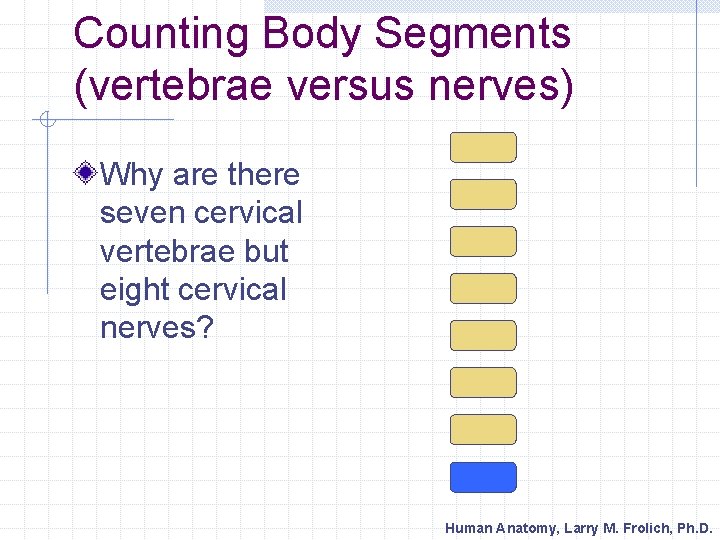 Counting Body Segments (vertebrae versus nerves)

Why are there seven cervical vertebrae but eight cervical nerves?

Human Anatomy, Larry M. Frolich, Ph.D.